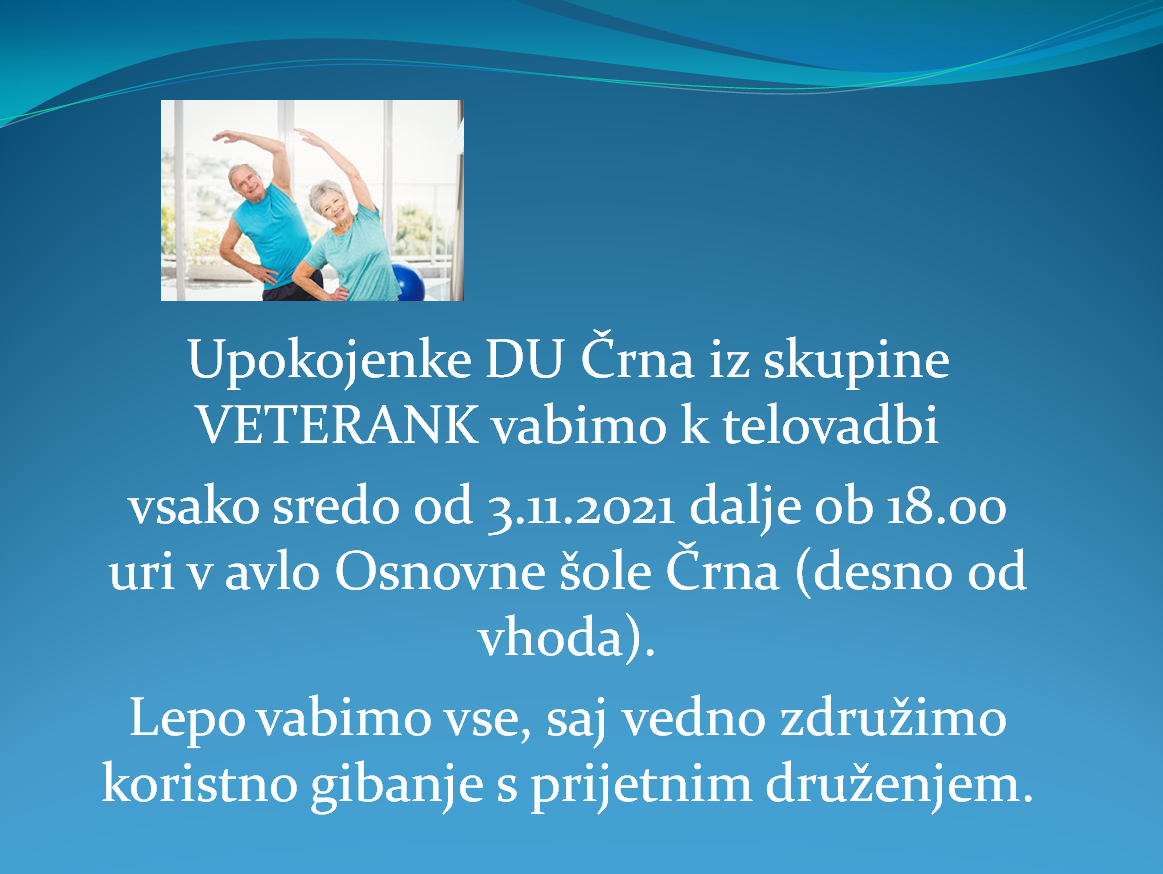 Upokojenke DU Črna iz skupine VETERANK vabimo k telovadbi

vsako sredo od 3.11.2021 dalje ob 18.00 uri v avlo Osnovne šole Črna (desno od vhoda).

Lepo vabimo vse, saj vedno združimo koristno gibanje s prijetnim druženjem.